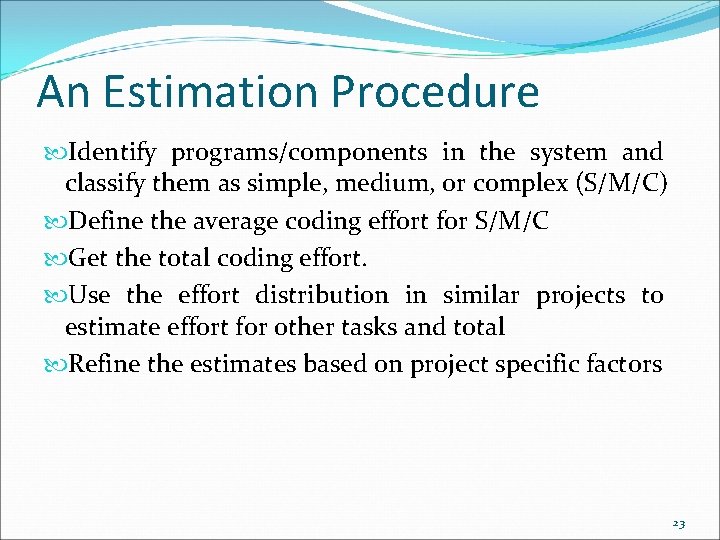 An Estimation Procedure

Identify programs/components in the system and classify them as simple, medium, or complex (S/M/C)

Define the average coding effort for S/M/C

Get the total coding effort.

Use the effort distribution in similar projects to estimate effort for other tasks and total

Refine the estimates based on project specific factors

23